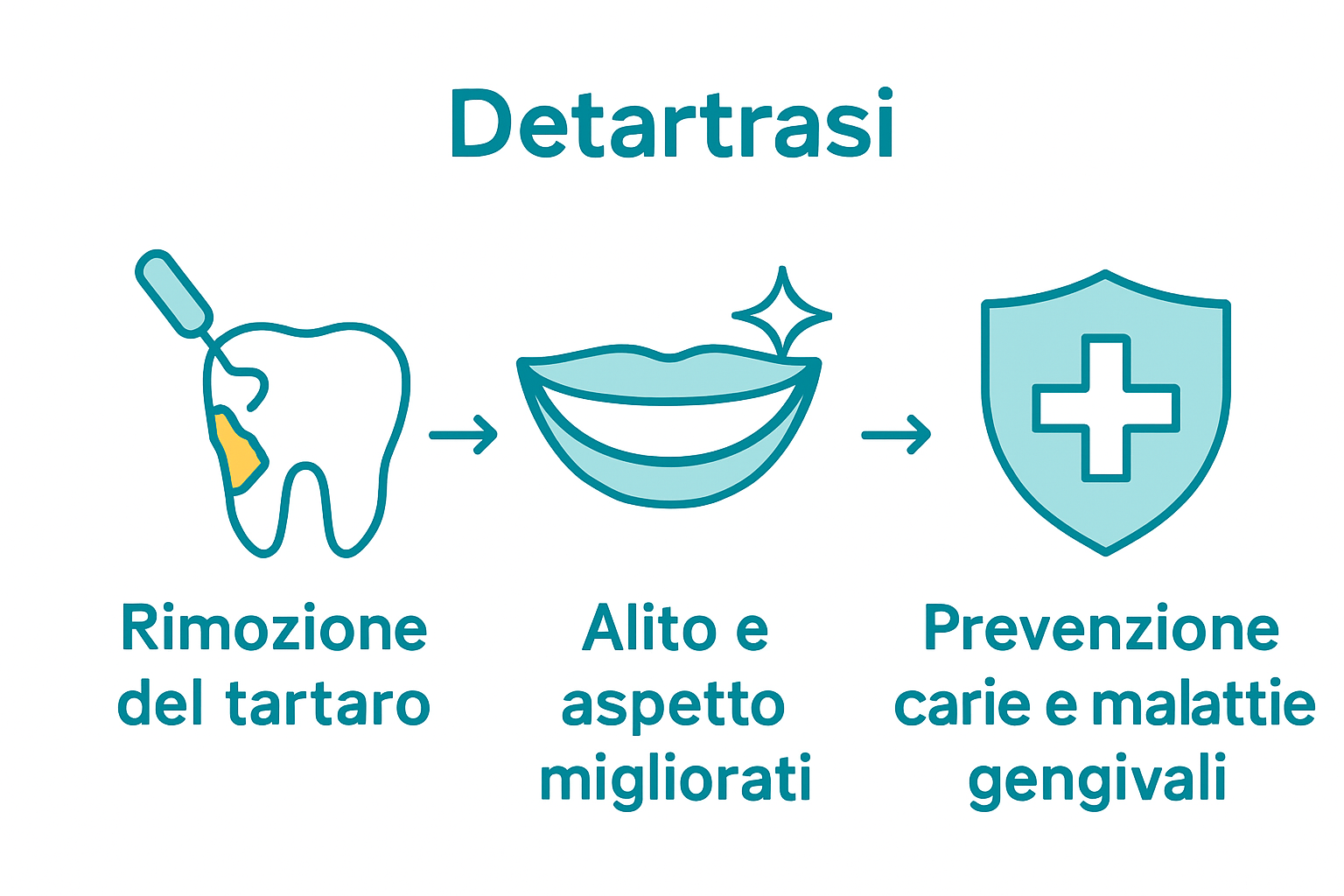 Detartrasi

Rimozione del tartaro

Alito e aspetto migliorati

Prevenzione carie e malattie gengivali